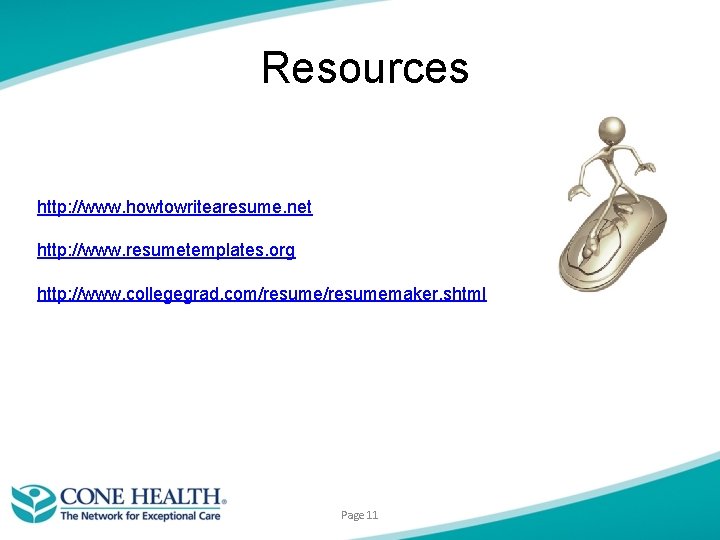 Resources

http://www.howtowritearesume.net

http://www.resumetemplates.org

http://www.collegegrad.com/resume/resumemaker.shtml

CONE HEALTH®
The Network for Exceptional Care

Page 11